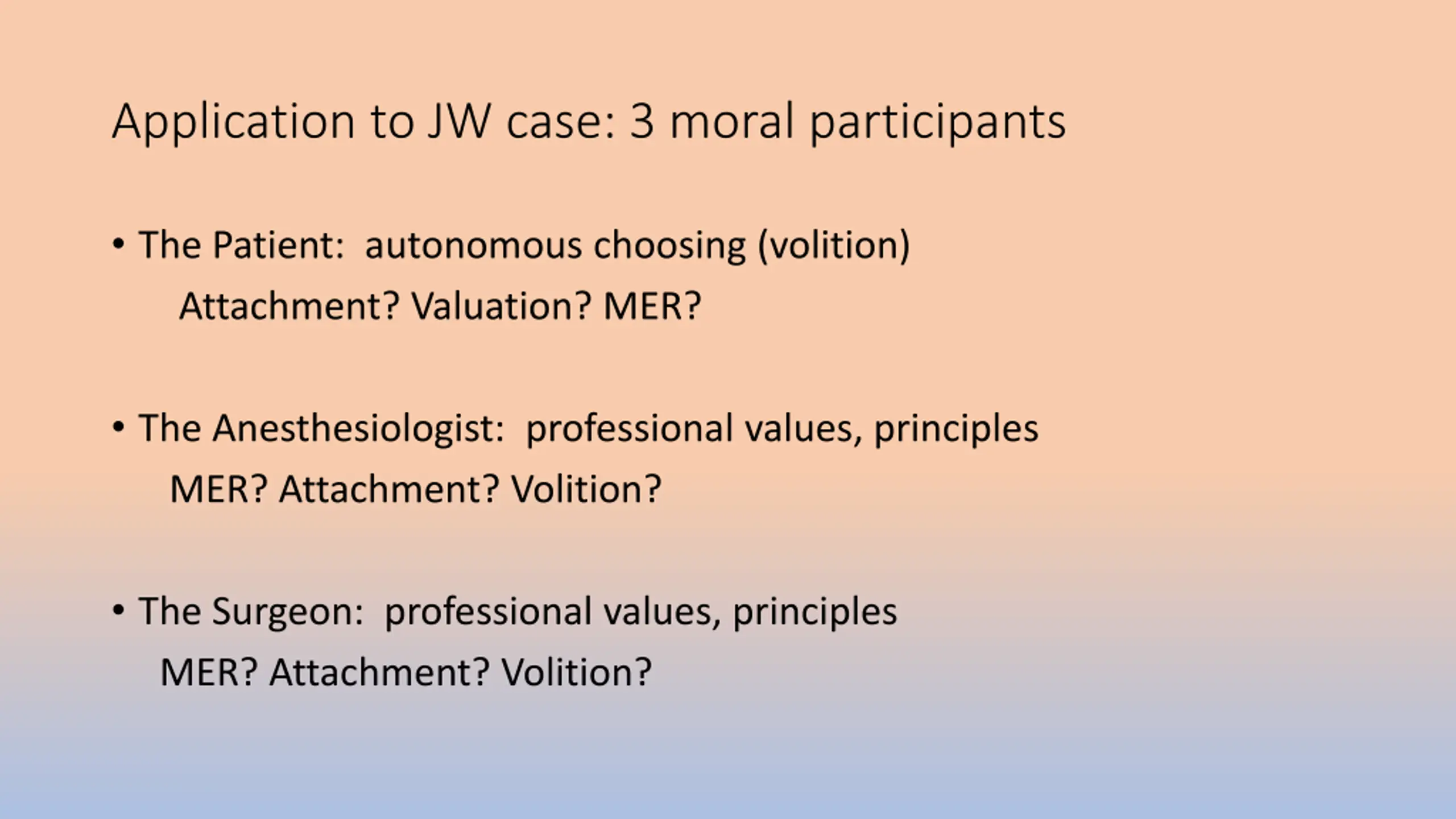 Application to JW case: 3 moral participants

• The Patient: autonomous choosing (volition)
Attachment? Valuation? MER?

• The Anesthesiologist: professional values, principles
MER? Attachment? Volition?

• The Surgeon: professional values, principles
MER? Attachment? Volition?